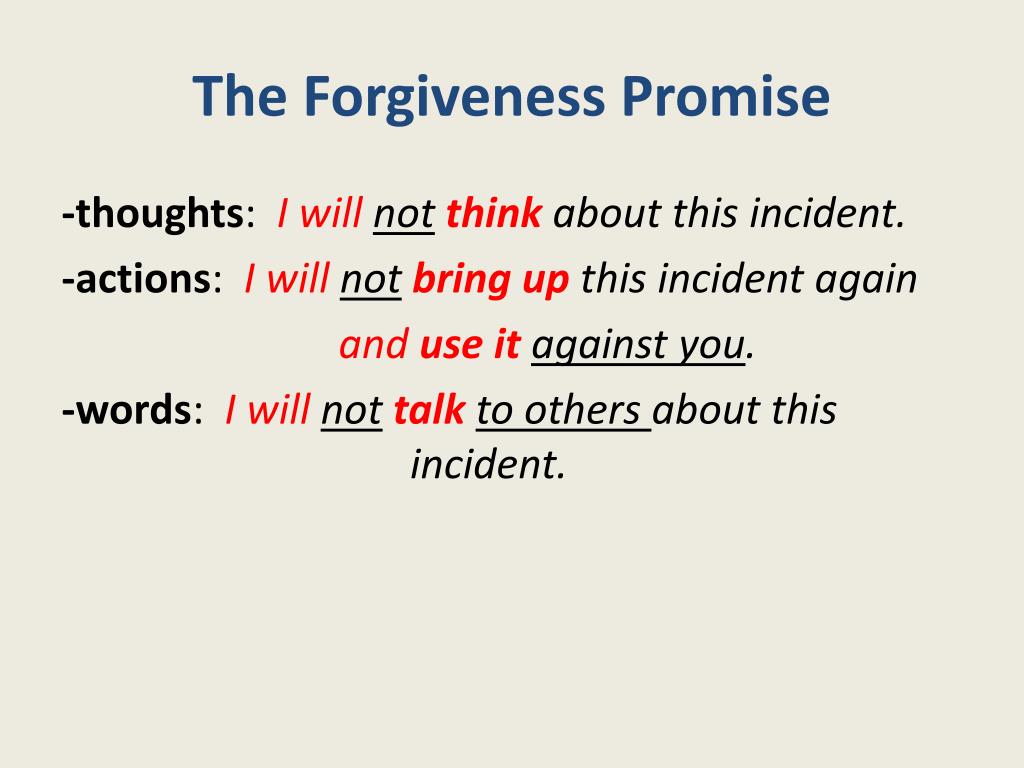 The Forgiveness Promise

-thoughts: I will not think about this incident.

-actions: I will not bring up this incident again and use it against you.

-words: I will not talk to others about this incident.